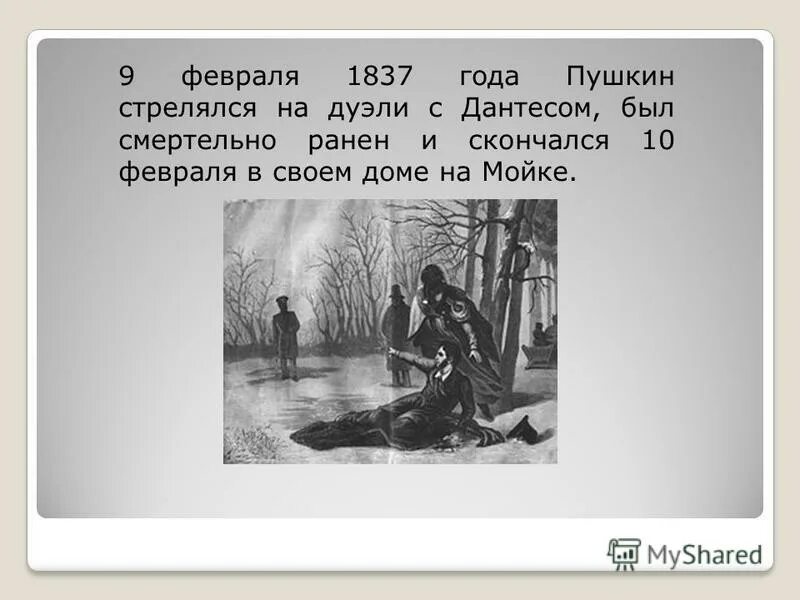 9 февраля 1837 года Пушкин стрелялся на дуэли с Дантесом, был смертельно ранен и скончался 10 февраля в своем доме на Мойке.

MyShared